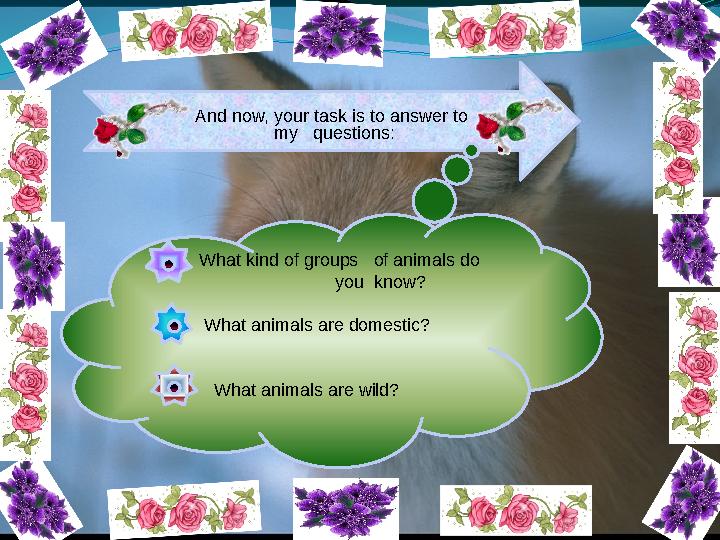 And now, your task is to answer to my questions:

What kind of groups of animals do you know?

What animals are domestic?

What animals are wild?